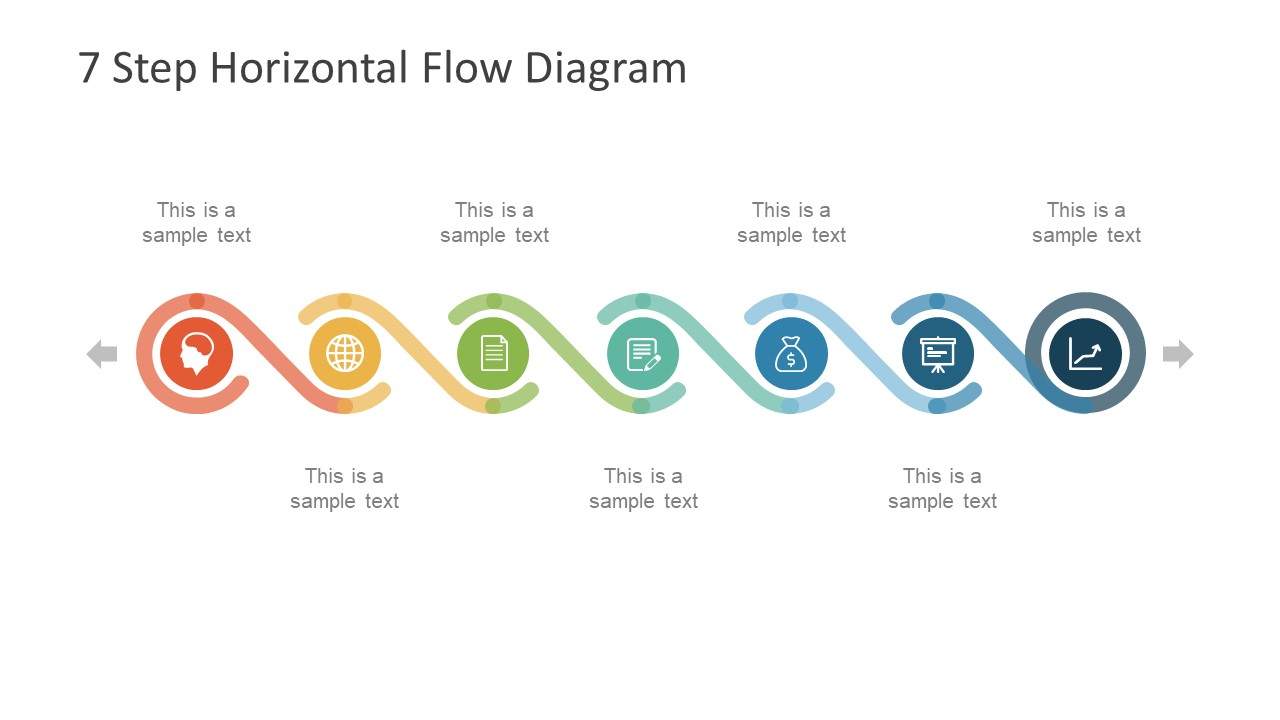 7 Step Horizontal Flow Diagram

This is a sample text

This is a sample text

This is a sample text

This is a sample text

This is a sample text

This is a sample text

This is a sample text